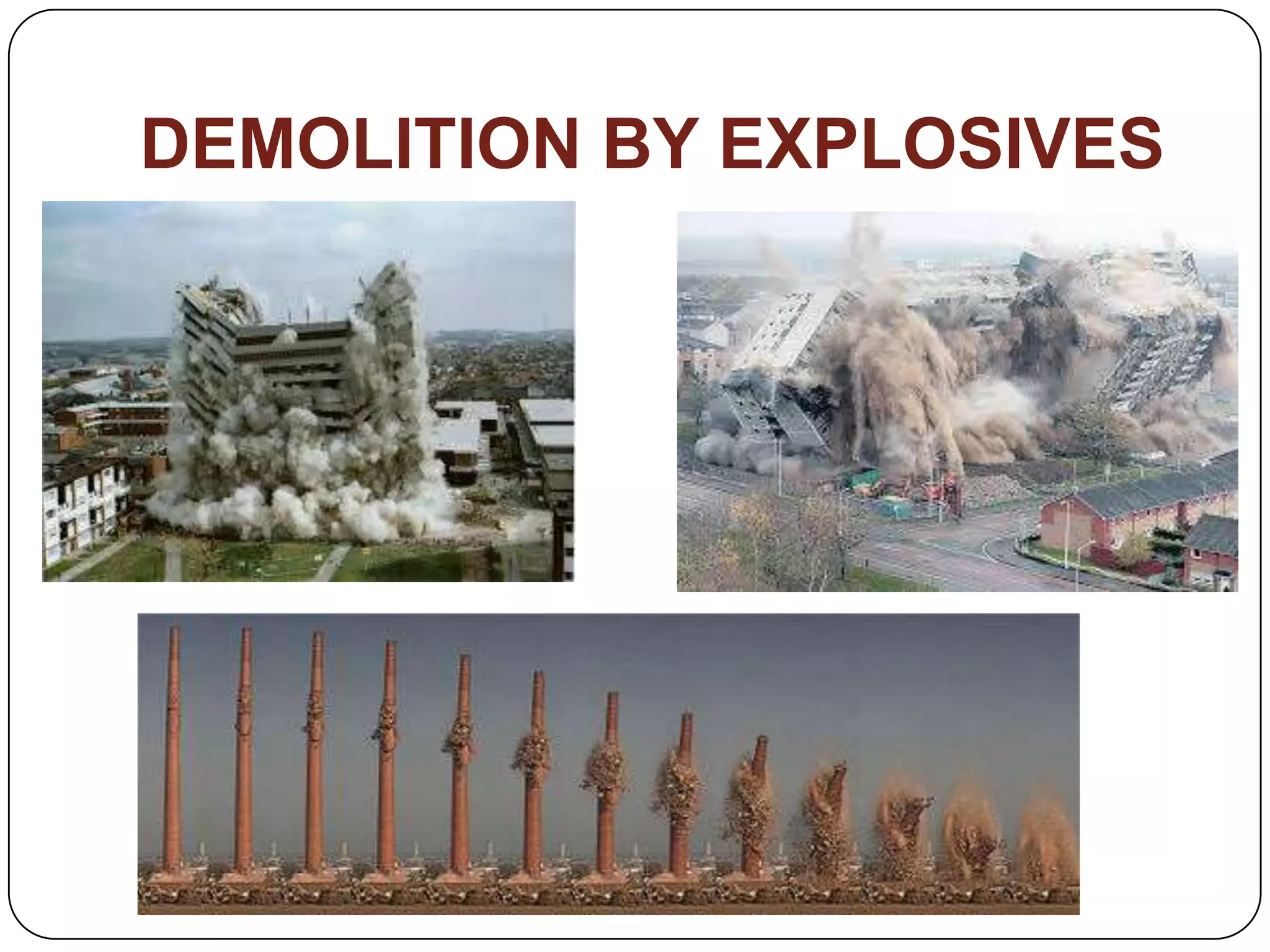 DEMOLITION BY EXPLOSIVES